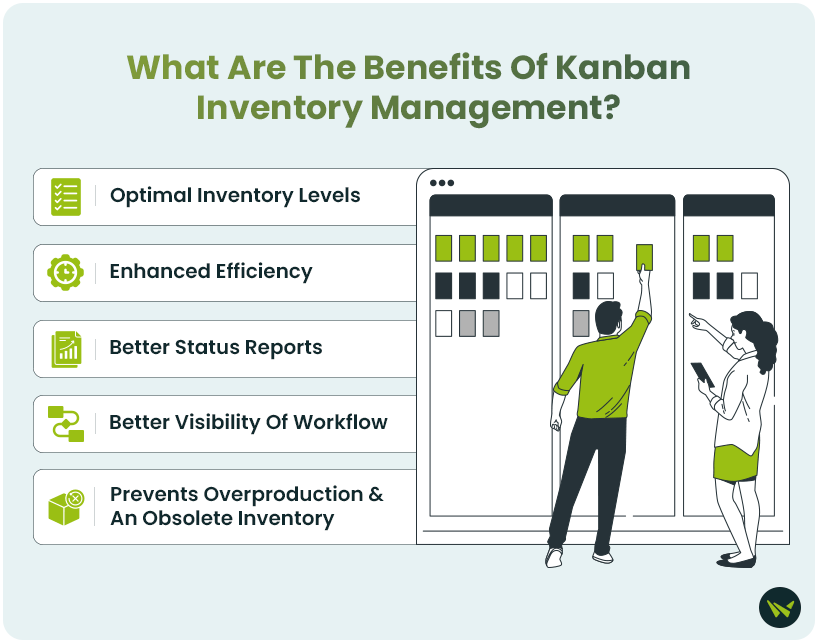 What Are The Benefits Of Kanban Inventory Management?

Optimal Inventory Levels

Enhanced Efficiency

Better Status Reports

Better Visibility Of Workflow

Prevents Overproduction & An Obsolete Inventory